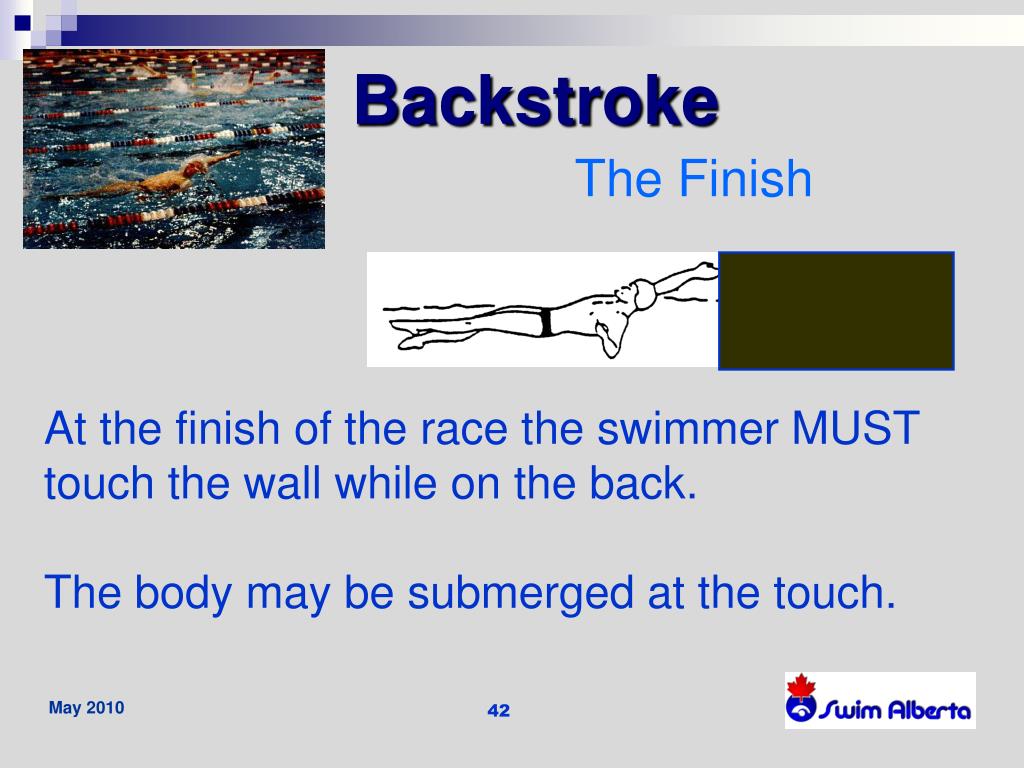 Backstroke

The Finish

At the finish of the race the swimmer MUST touch the wall while on the back.

The body may be submerged at the touch.

May 2010

42

Swim Alberta